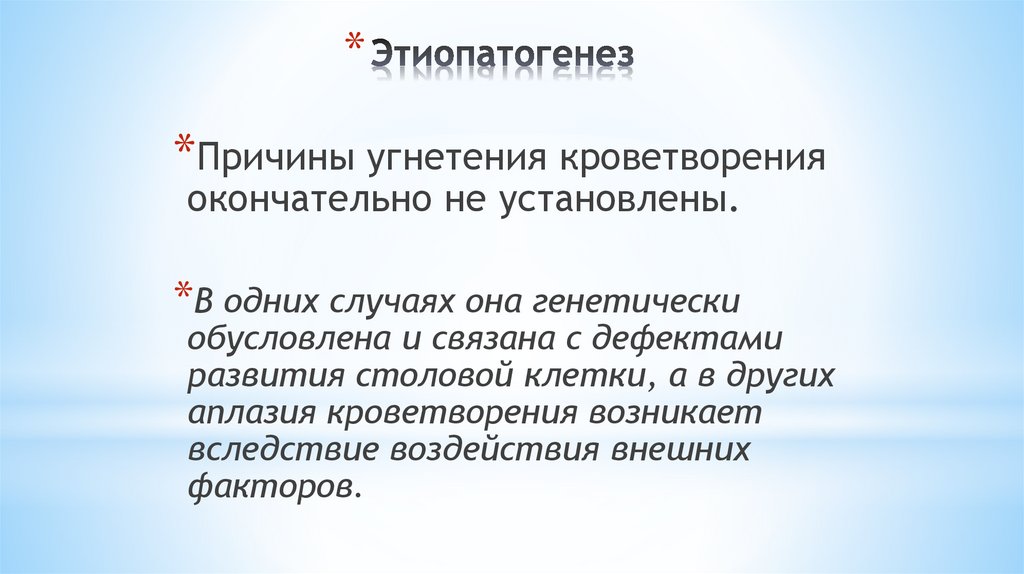 * Этиопатогенез

*Причины угнетения кроветворения окончательно не установлены.

*В одних случаях она генетически обусловлена и связана с дефектами развития столовой клетки, а в других аплазия кроветворения возникает вследствие воздействия внешних факторов.